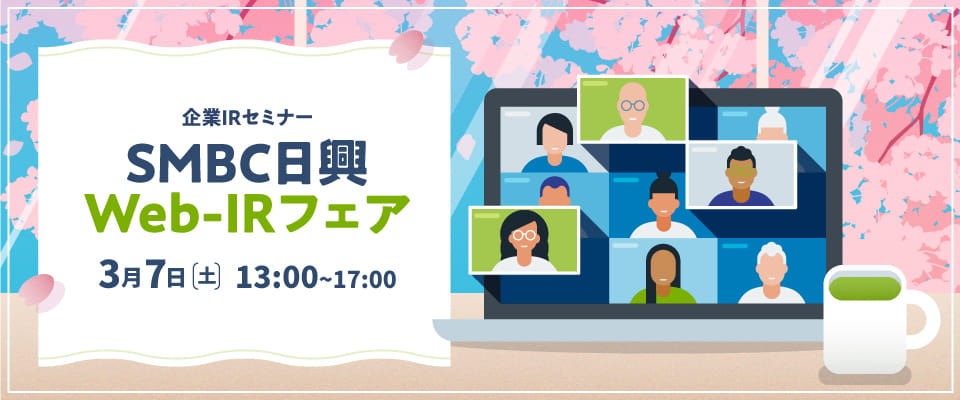 企業IRセミナー

SMBC日興
Web-IRフェア

3月7日(土) 13:00~17:00